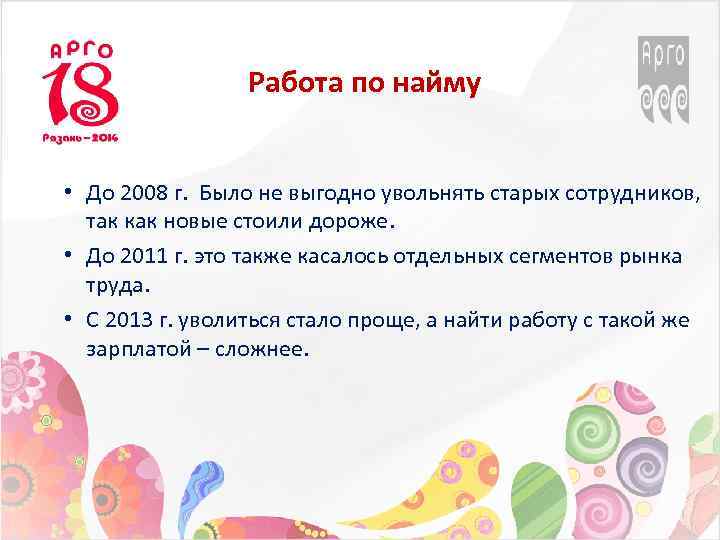 АРГО
18
Рязань – 2014

Арго

Работа по найму

• До 2008 г. Было не выгодно увольнять старых сотрудников, так как новые стоили дороже.
• До 2011 г. это также касалось отдельных сегментов рынка труда.
• С 2013 г. уволиться стало проще, а найти работу с такой же зарплатой – сложнее.